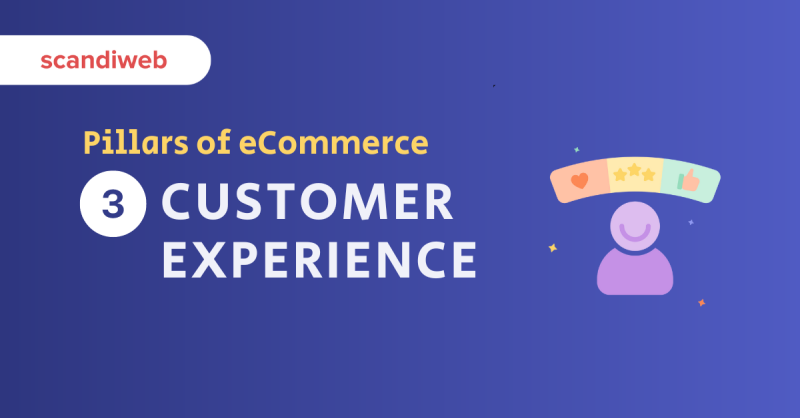 scandiweb

Pillars of eCommerce

3 CUSTOMER EXPERIENCE